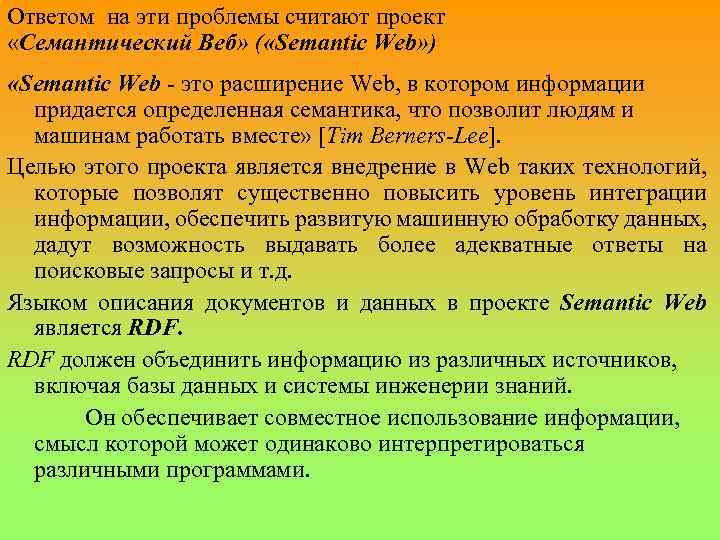 Ответом на эти проблемы считают проект «Семантический Веб» («Semantic Web»)

«Semantic Web - это расширение Web, в котором информации придается определенная семантика, что позволит людям и машинам работать вместе» [Tim Berners-Lee].

Целью этого проекта является внедрение в Web таких технологий, которые позволят существенно повысить уровень интеграции информации, обеспечить развитую машинную обработку данных, дадут возможность выдавать более адекватные ответы на поисковые запросы и т.д.

Языком описания документов и данных в проекте Semantic Web является RDF.

RDF должен объединить информацию из различных источников, включая базы данных и системы инженерии знаний.

Он обеспечивает совместное использование информации, смысл которой может одинаково интерпретироваться различными программами.